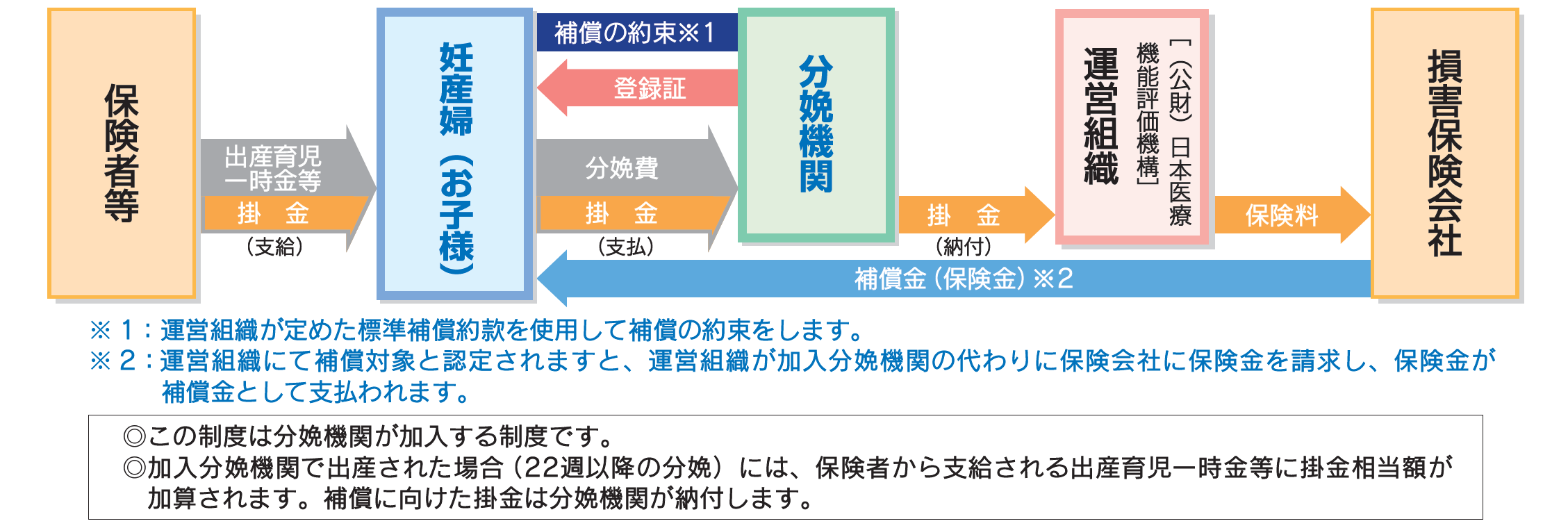 保険者等

出産育児一時金等
掛　金
（支給）

妊産婦（お子様）

補償の約束※1
登録証
分娩費
掛　金
（支払）

分娩機関

掛　金
（納付）

運営組織
［（公財）日本医療機能評価機構］

保険料

損害保険会社

補償金（保険金）※2

※１：運営組織が定めた標準補償約款を使用して補償の約束をします。
※２：運営組織にて補償対象と認定されますと、運営組織が加入分娩機関の代わりに保険会社に保険金を請求し、保険金が補償金として支払われます。

◎この制度は分娩機関が加入する制度です。
◎加入分娩機関で出産された場合（22週以降の分娩）には、保険者から支給される出産育児一時金等に掛金相当額が加算されます。補償に向けた掛金は分娩機関が納付します。